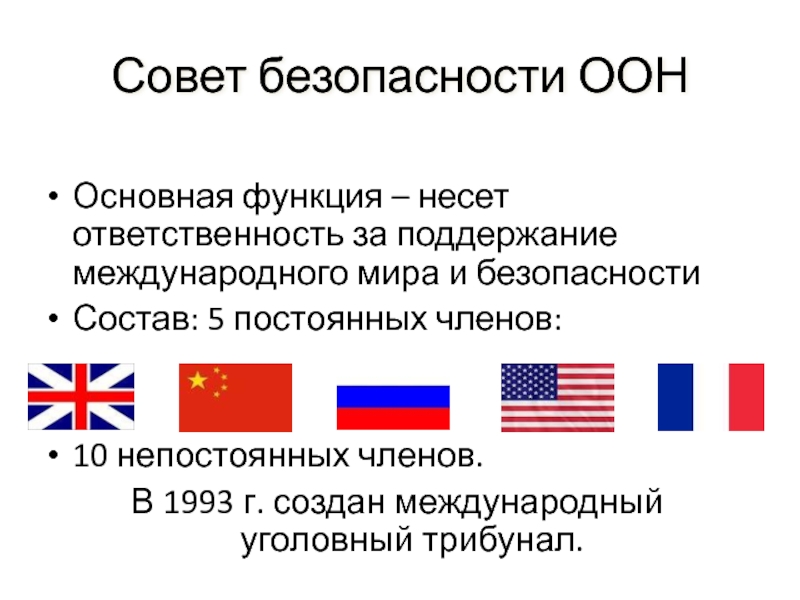 Совет безопасности ООН

• Основная функция – несет ответственность за поддержание международного мира и безопасности

• Состав: 5 постоянных членов:

• 10 непостоянных членов.

В 1993 г. создан международный уголовный трибунал.